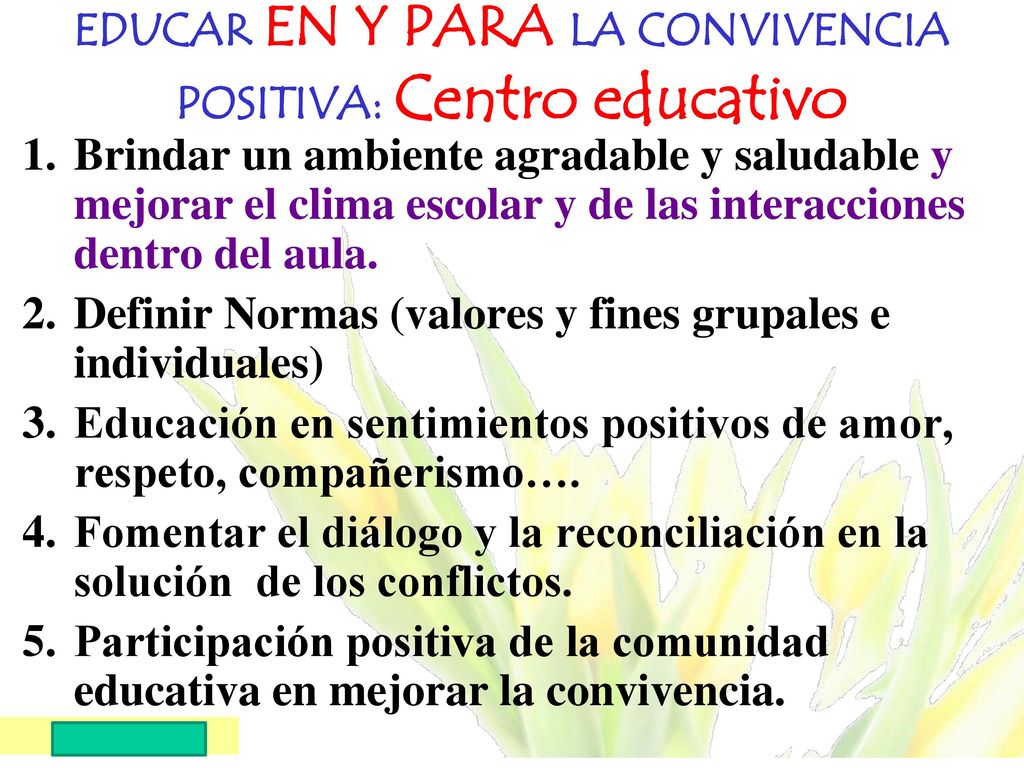 EDUCAR EN Y PARA LA CONVIVENCIA POSITIVA: Centro educativo

1. Brindar un ambiente agradable y saludable y mejorar el clima escolar y de las interacciones dentro del aula.

2. Definir Normas (valores y fines grupales e individuales)

3. Educación en sentimientos positivos de amor, respeto, compañerismo….

4. Fomentar el diálogo y la reconciliación en la solución de los conflictos.

5. Participación positiva de la comunidad educativa en mejorar la convivencia.